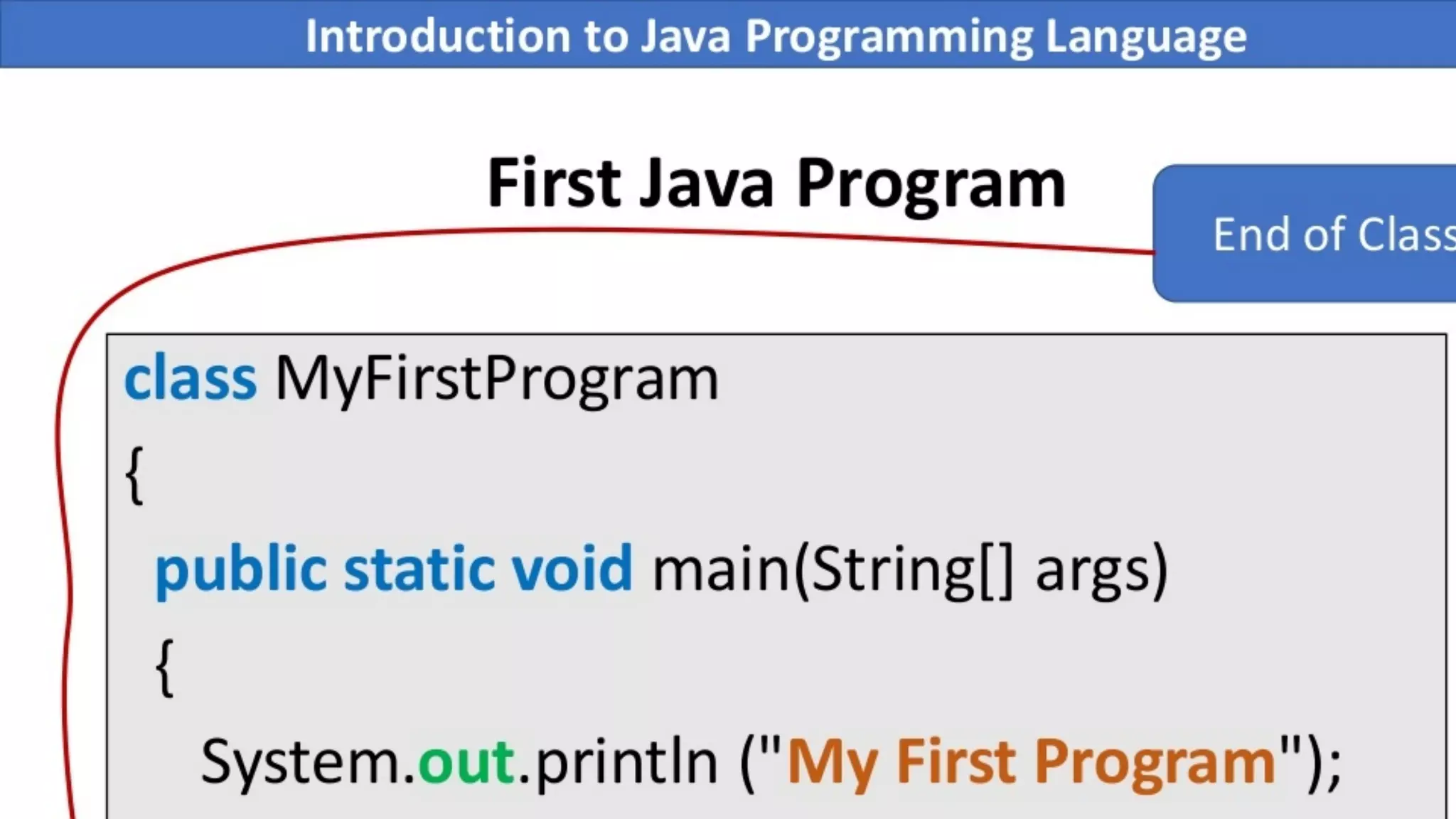 Introduction to Java Programming Language

First Java Program

End of Class

class MyFirstProgram
{
public static void main(String[] args)
{
System.out.println ("My First Program");